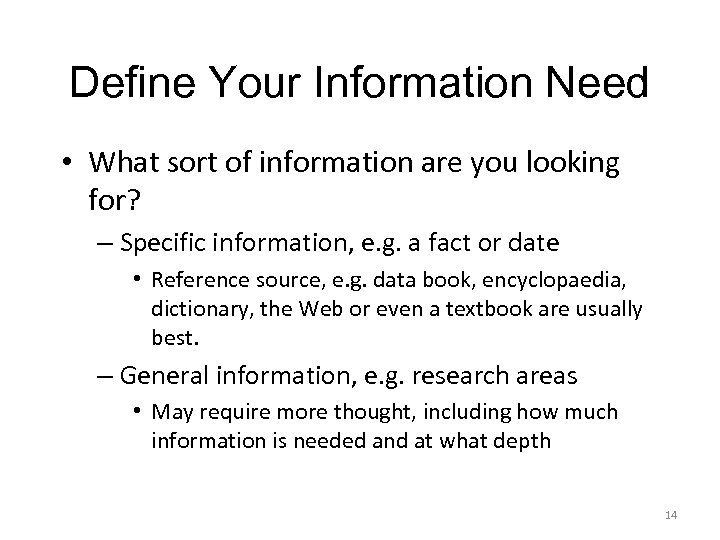 Define Your Information Need

• What sort of information are you looking for?
– Specific information, e.g. a fact or date
• Reference source, e.g. data book, encyclopaedia, dictionary, the Web or even a textbook are usually best.
– General information, e.g. research areas
• May require more thought, including how much information is needed and at what depth

14